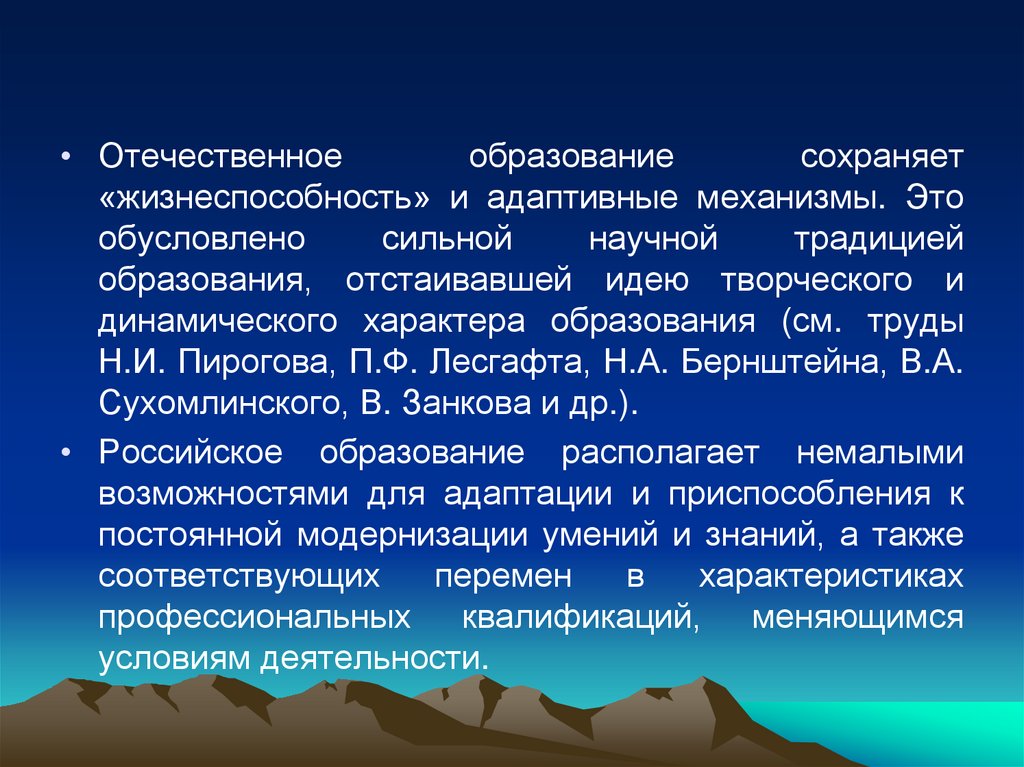 • Отечественное образование сохраняет «жизнеспособность» и адаптивные механизмы. Это обусловлено сильной научной традицией образования, отстаивавшей идею творческого и динамического характера образования (см. труды Н.И. Пирогова, П.Ф. Лесгафта, Н.А. Бернштейна, В.А. Сухомлинского, В. Занкова и др.).

• Российское образование располагает немалыми возможностями для адаптации и приспособления к постоянной модернизации умений и знаний, а также соответствующих перемен в характеристиках профессиональных квалификаций, меняющимся условиям деятельности.